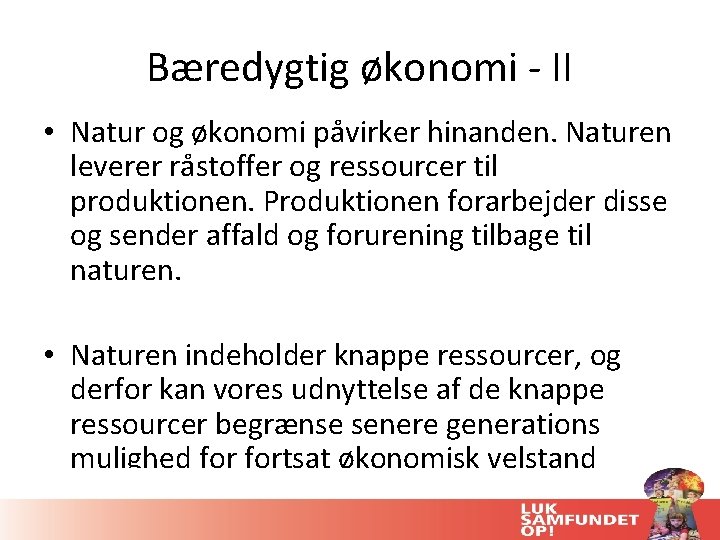 Bæredygtig økonomi - II

• Natur og økonomi påvirker hinanden. Naturen leverer råstoffer og ressourcer til produktionen. Produktionen forarbejder disse og sender affald og forurening tilbage til naturen.

• Naturen indeholder knappe ressourcer, og derfor kan vores udnyttelse af de knappe ressourcer begrænse senere generations mulighed for fortsat økonomisk velstand

LUK SAMFUNDET OP!